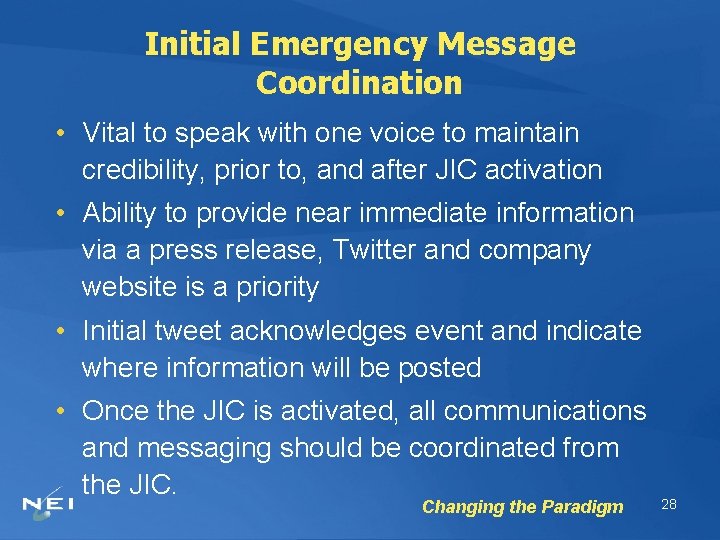 Initial Emergency Message Coordination

• Vital to speak with one voice to maintain credibility, prior to, and after JIC activation

• Ability to provide near immediate information via a press release, Twitter and company website is a priority

• Initial tweet acknowledges event and indicate where information will be posted

• Once the JIC is activated, all communications and messaging should be coordinated from the JIC.

NEI

Changing the Paradigm

28